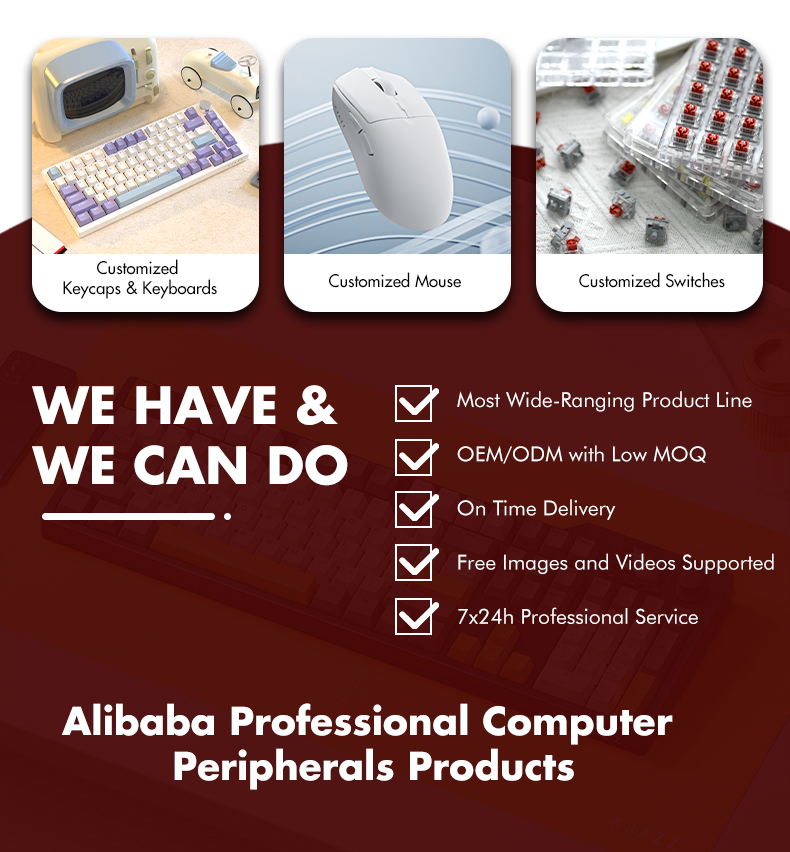 Customized
Keycaps & Keyboards

Customized Mouse

Customized Switches

WE HAVE &
WE CAN DO

Most Wide-Ranging Product Line

OEM/ODM with Low MOQ

On Time Delivery

Free Images and Videos Supported

7x24h Professional Service

Alibaba Professional Computer Peripherals Products